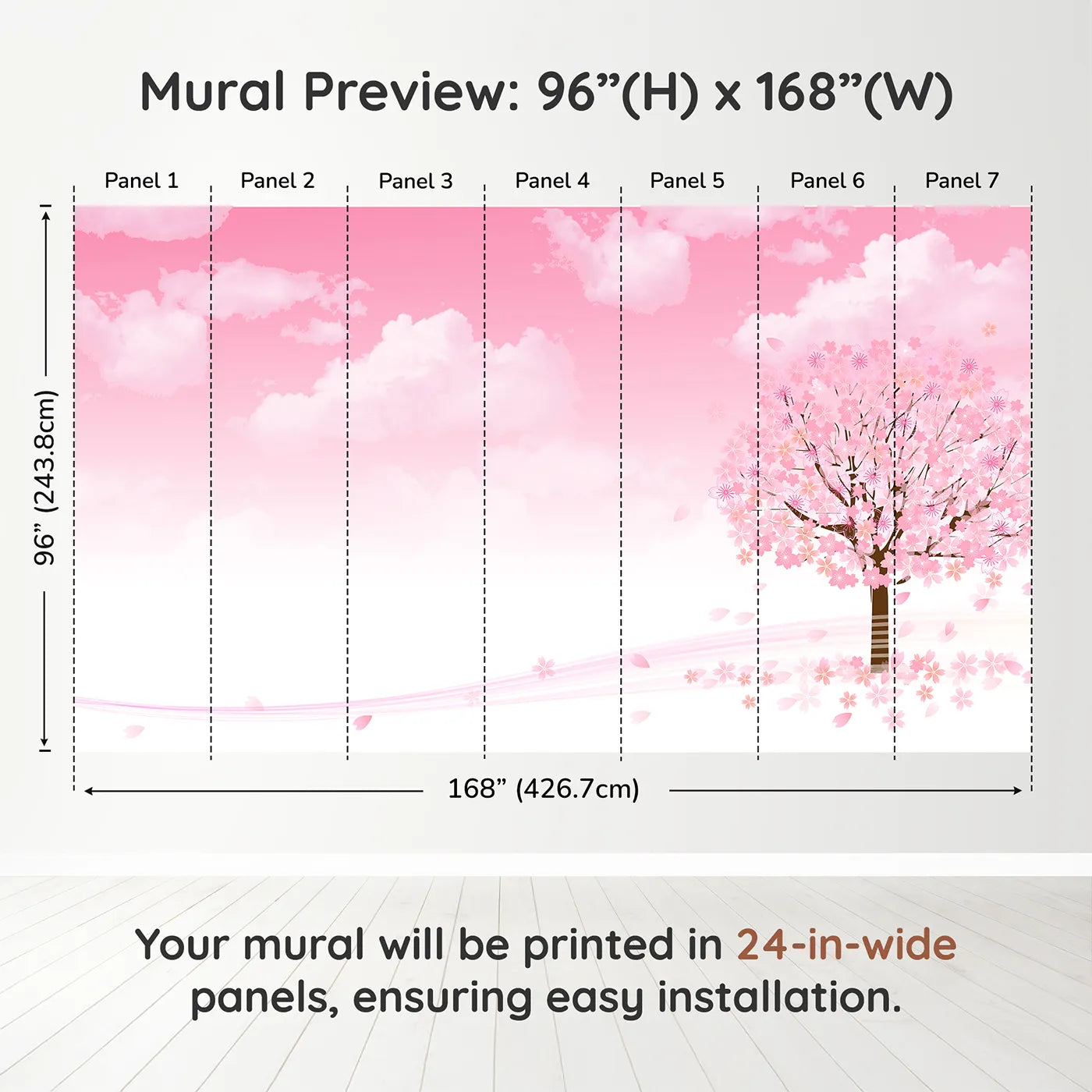 Mural Preview: 96”(H) x 168”(W)

Panel 1 Panel 2 Panel 3 Panel 4 Panel 5 Panel 6 Panel 7

96” (243.8cm)

168” (426.7cm)

Your mural will be printed in 24-in-wide panels, ensuring easy installation.